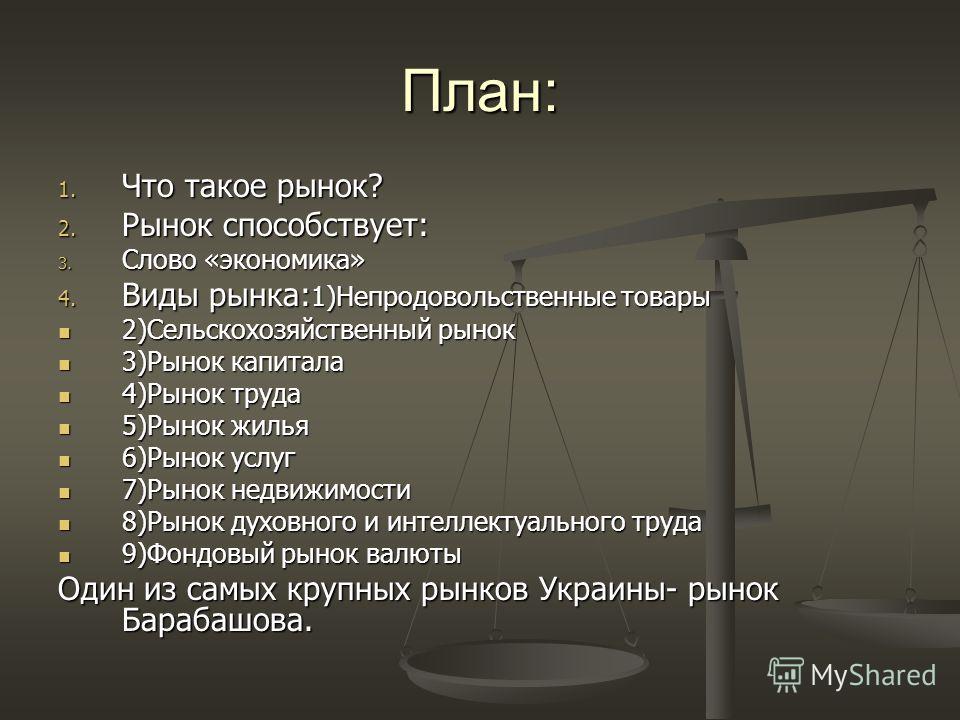 План:

1. Что такое рынок?
2. Рынок способствует:
3. Слово «экономика»
4. Виды рынка:1)Непродовольственные товары
- 2)Сельскохозяйственный рынок
- 3)Рынок капитала
- 4)Рынок труда
- 5)Рынок жилья
- 6)Рынок услуг
- 7)Рынок недвижимости
- 8)Рынок духовного и интеллектуального труда
- 9)Фондовый рынок валюты

Один из самых крупных рынков Украины- рынок Барабашова.

MyShared